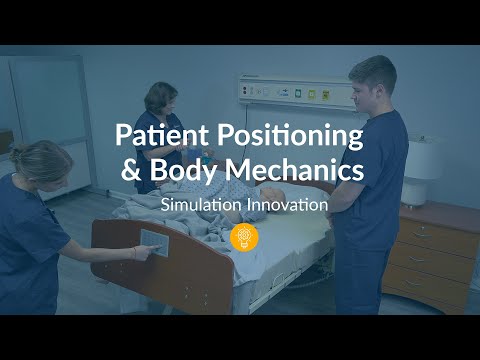 Patient Positioning
& Body Mechanics

Simulation Innovation